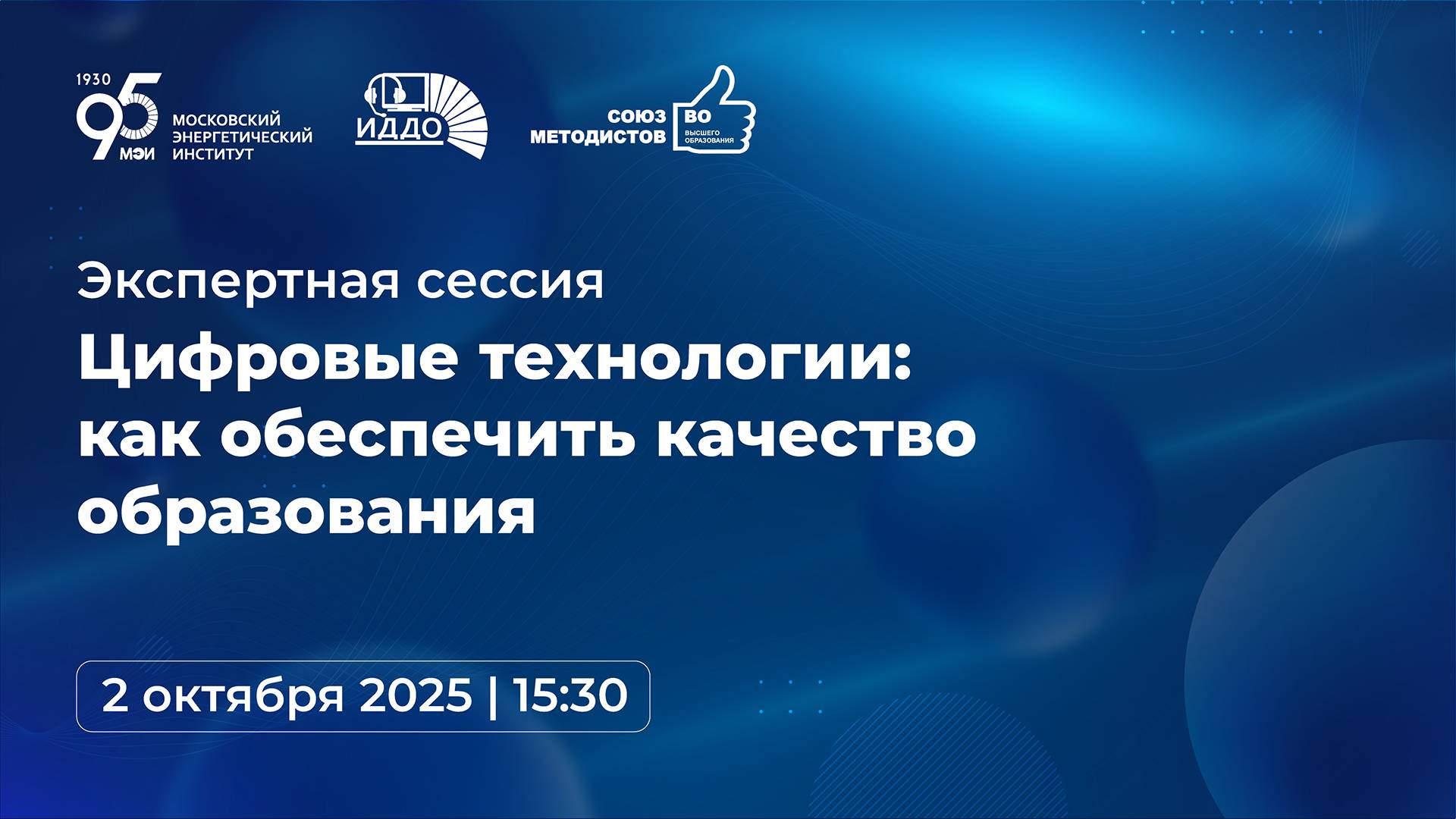 1930
95
МЭИ
МОСКОВСКИЙ ЭНЕРГЕТИЧЕСКИЙ ИНСТИТУТ

ИДДО

СОЮЗ МЕТОДИСТОВ ВО ВЫСШЕГО ОБРАЗОВАНИЯ

Экспертная сессия

Цифровые технологии: как обеспечить качество образования

2 октября 2025 | 15:30